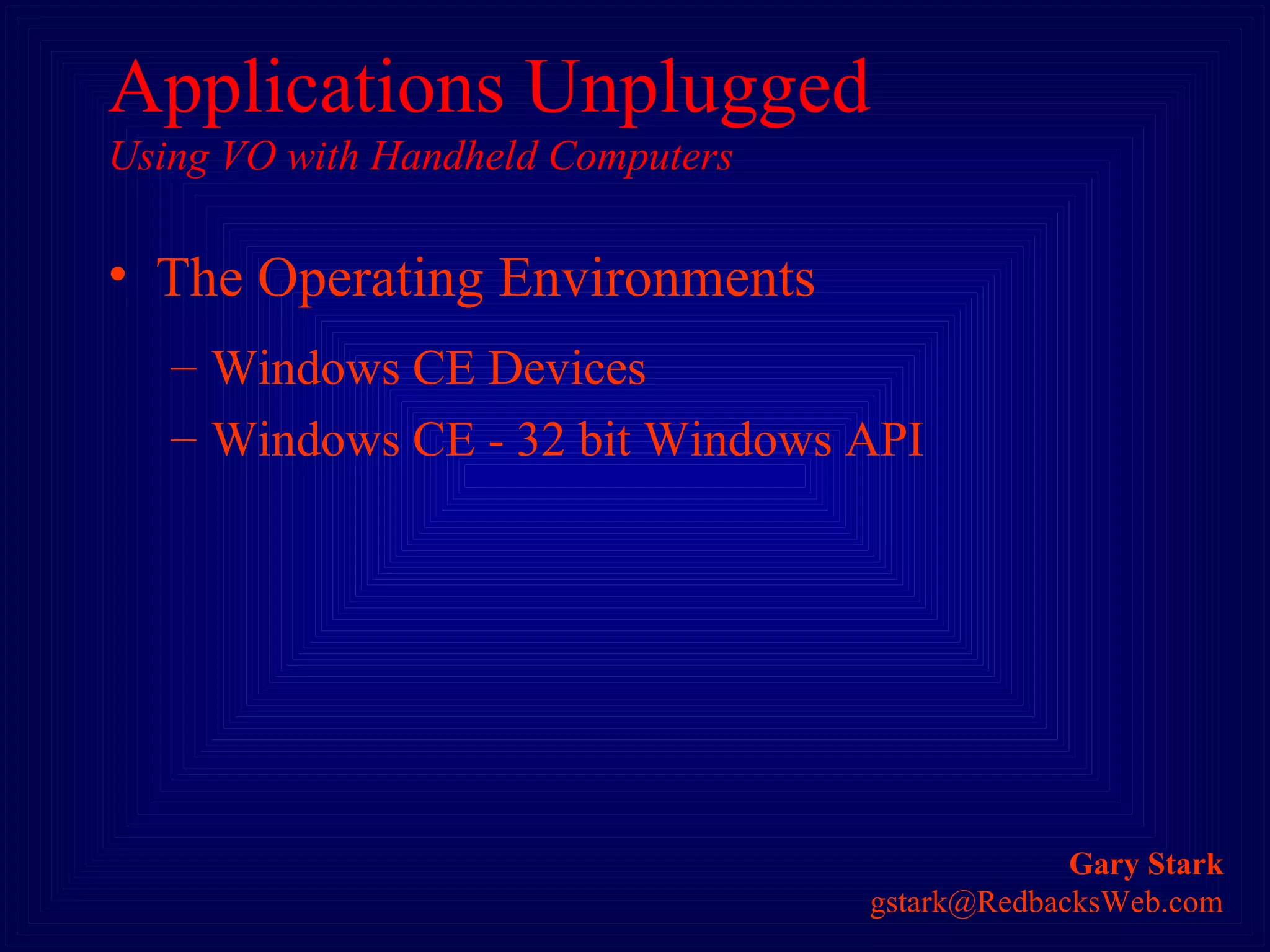 Applications Unplugged
Using VO with Handheld Computers

• The Operating Environments
– Windows CE Devices
– Windows CE - 32 bit Windows API

Gary Stark
gstark@RedbacksWeb.com